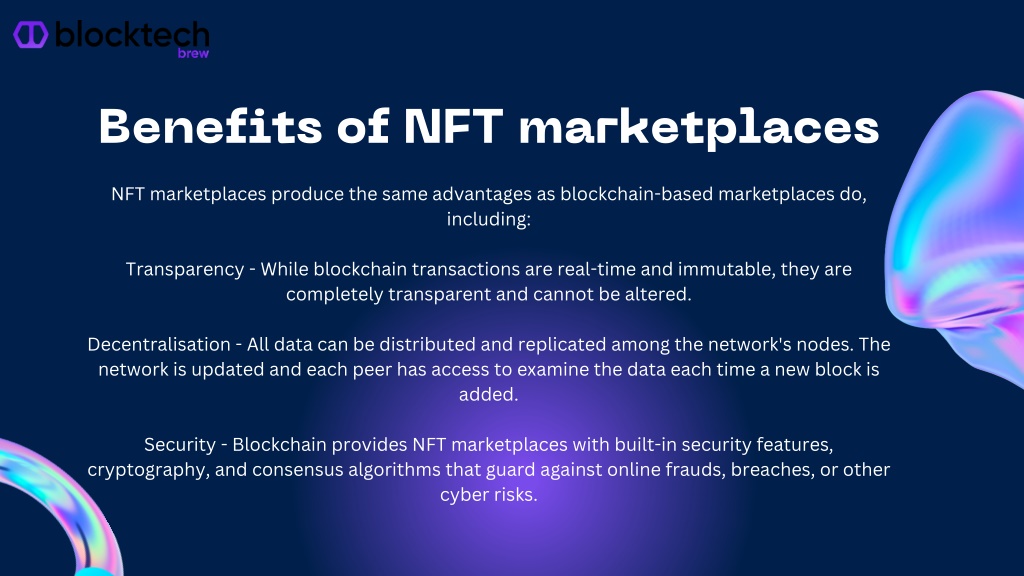 blocktech
brew

Benefits of NFT marketplaces

NFT marketplaces produce the same advantages as blockchain-based marketplaces do, including:

Transparency - While blockchain transactions are real-time and immutable, they are completely transparent and cannot be altered.

Decentralisation - All data can be distributed and replicated among the network's nodes. The network is updated and each peer has access to examine the data each time a new block is added.

Security - Blockchain provides NFT marketplaces with built-in security features, cryptography, and consensus algorithms that guard against online frauds, breaches, or other cyber risks.